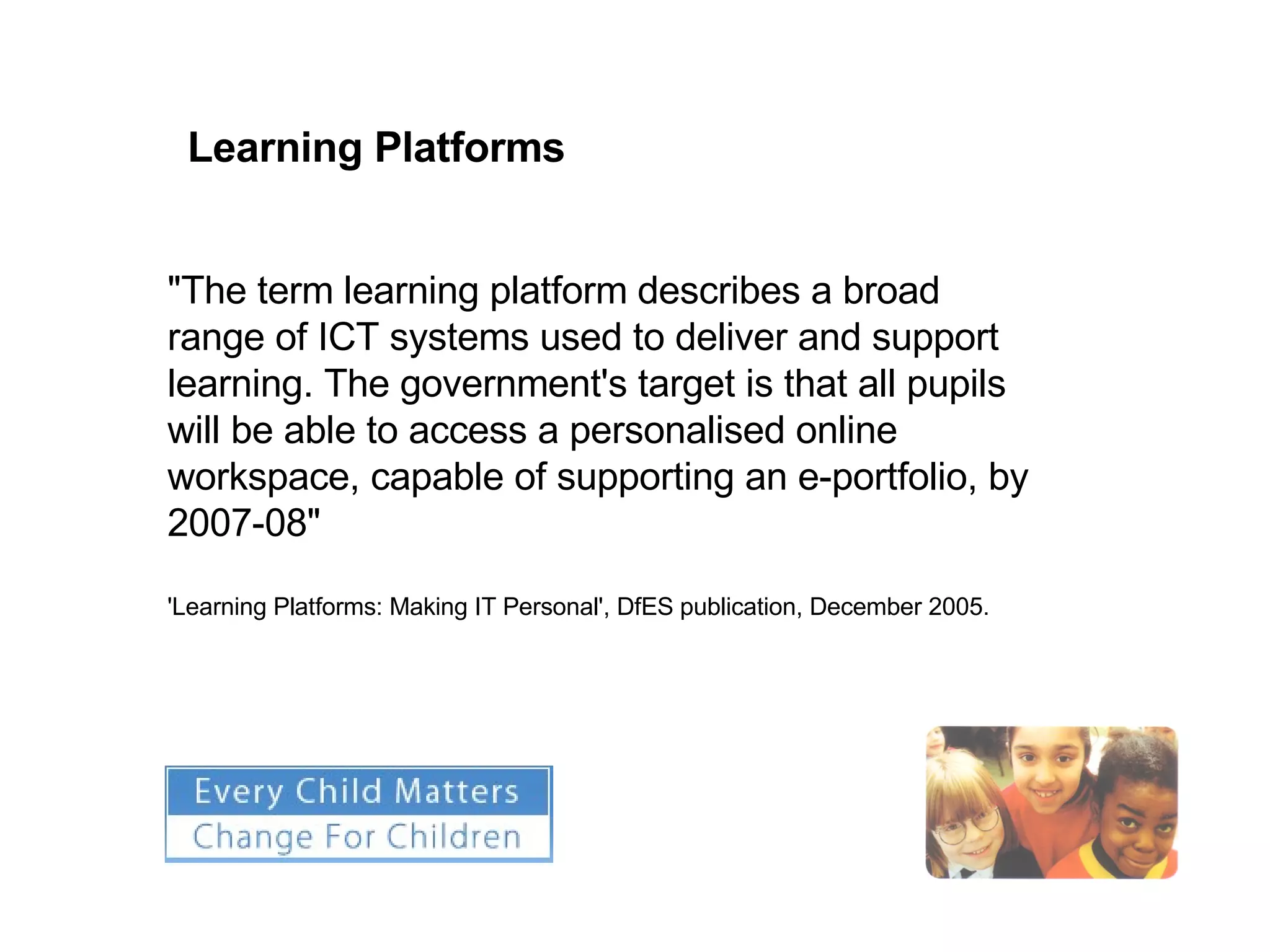 Learning Platforms

"The term learning platform describes a broad range of ICT systems used to deliver and support learning. The government's target is that all pupils will be able to access a personalised online workspace, capable of supporting an e-portfolio, by 2007-08"

'Learning Platforms: Making IT Personal', DfES publication, December 2005.

Every Child Matters
Change For Children